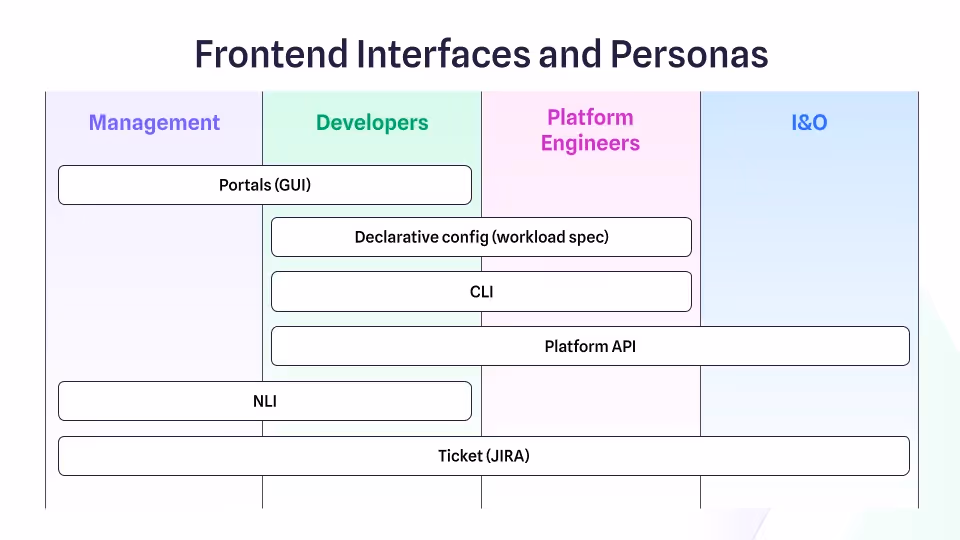 Frontend Interfaces and Personas

Management

Developers

Platform Engineers

I&O

Portals (GUI)

Declarative config (workload spec)

CLI

Platform API

NLI

Ticket (JIRA)